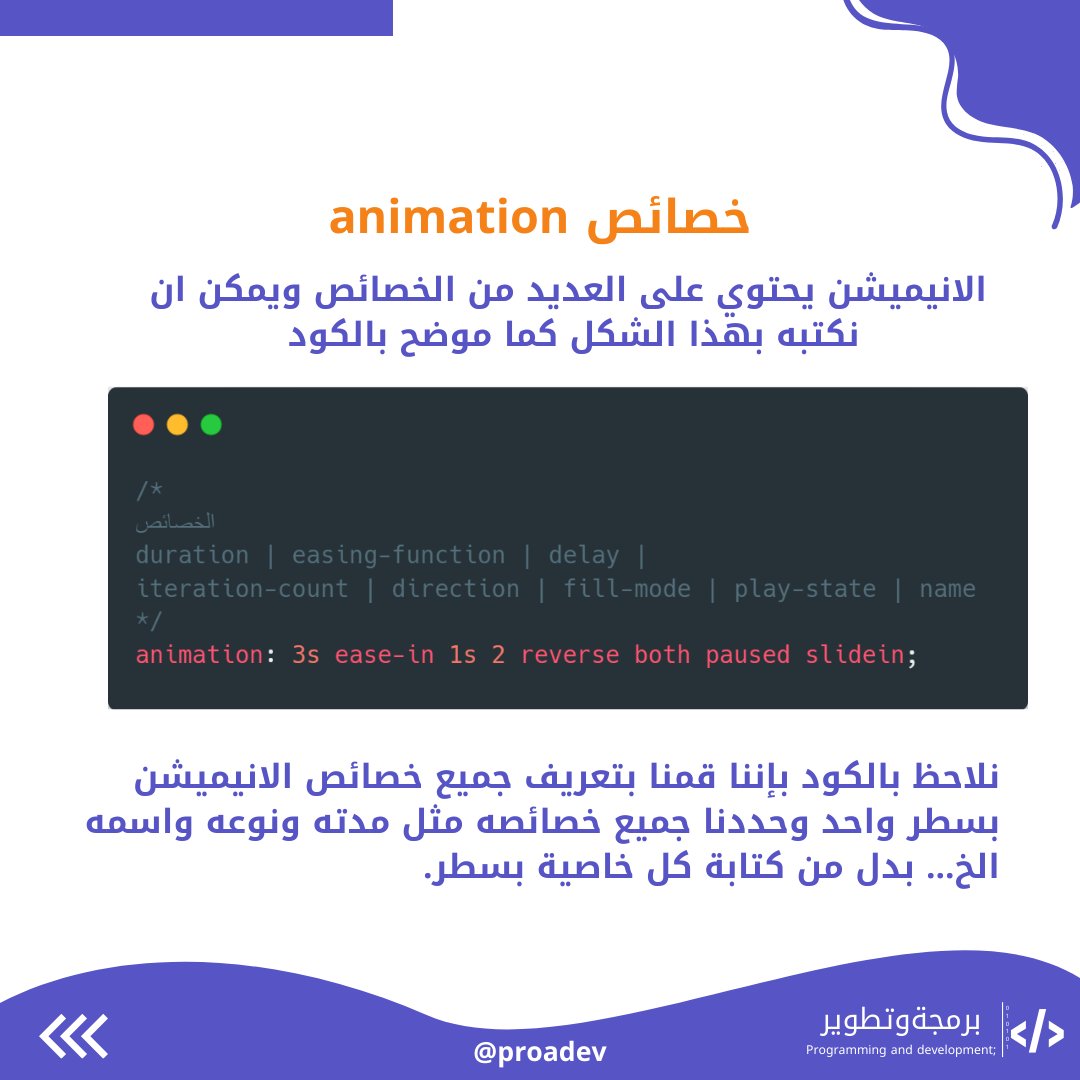 خصائص animation

الانيميشن يحتوي على العديد من الخصائص ويمكن ان نكتبه بهذا الشكل كما موضح بالكود

/*
الخصائص
duration | easing-function | delay |
iteration-count | direction | fill-mode | play-state | name
*/
animation: 3s ease-in 1s 2 reverse both paused slidein;

نلاحظ بالكود بإننا قمنا بتعريف جميع خصائص الانيميشن بسطر واحد وحددنا جميع خصائصه مثل مدته ونوعه واسمه الخ... بدل من كتابة كل خاصية بسطر.

@proadev

برمجةوتطوير
Programming and development;